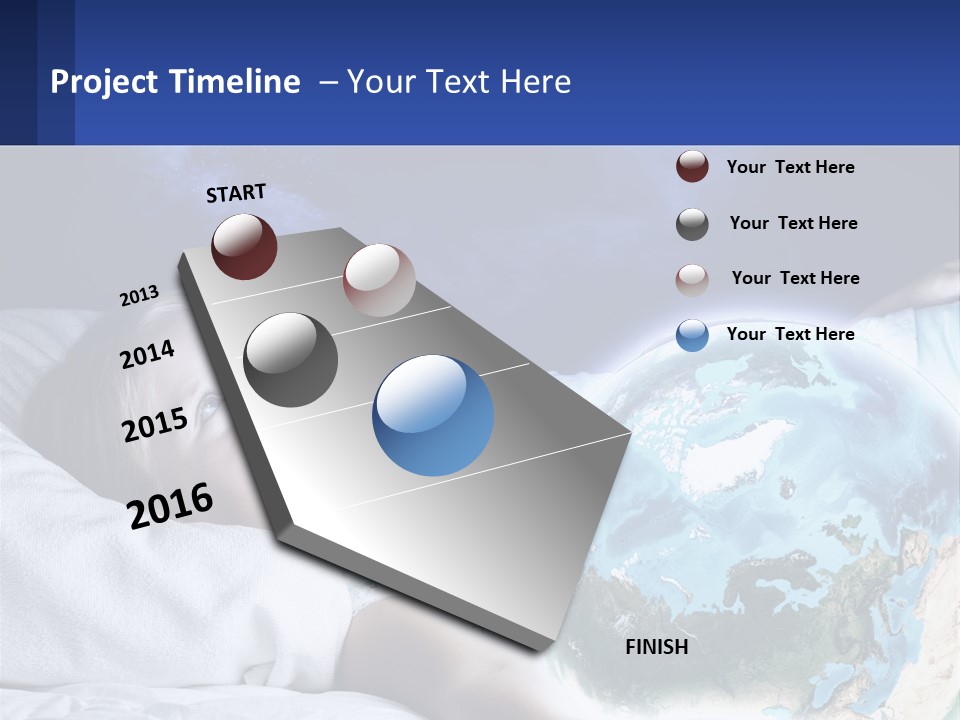 Project Timeline – Your Text Here

START

2013

2014

2015

2016

FINISH

Your Text Here

Your Text Here

Your Text Here

Your Text Here